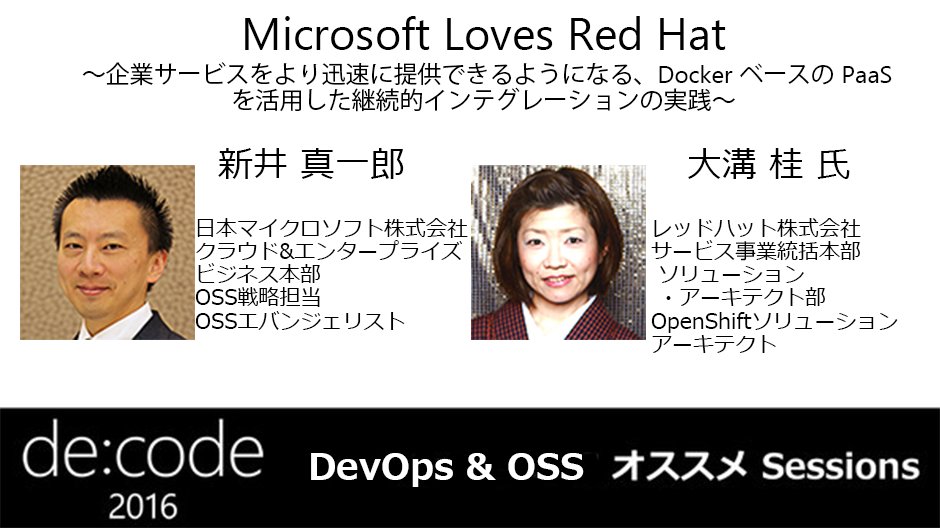 Microsoft Loves Red Hat
～企業サービスをより迅速に提供できるようになる、Docker ベースの PaaS を活用した継続的インテグレーションの実践～

新井 真一郎

日本マイクロソフト株式会社
クラウド&エンタープライズ
ビジネス本部
OSS戦略担当
OSSエバンジェリスト

大溝 桂 氏

レッドハット株式会社
サービス事業統括本部
ソリューション
・アーキテクト部
OpenShiftソリューション
アーキテクト

de:code
2016

DevOps & OSS オススメ Sessions